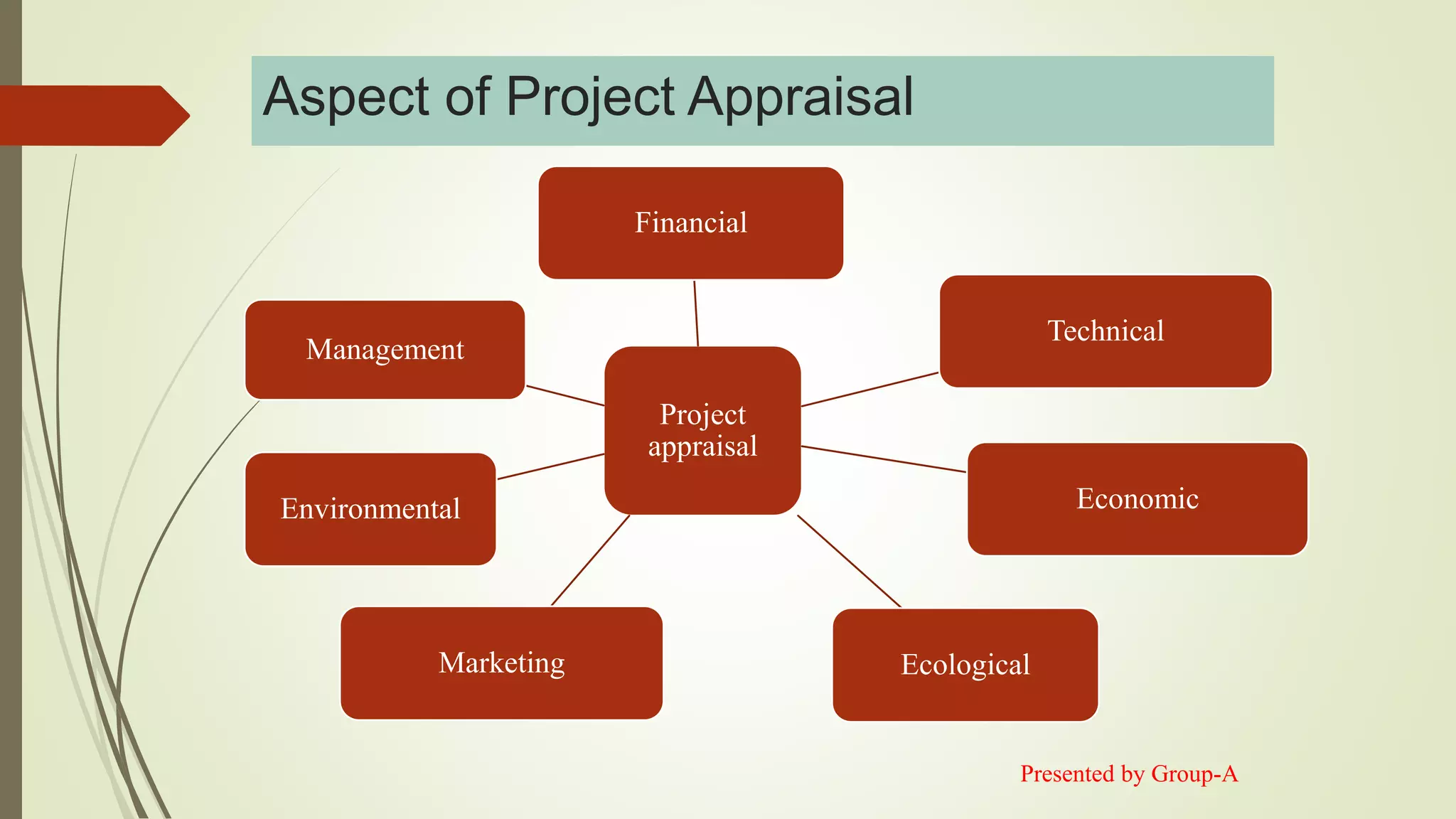 Aspect of Project Appraisal

Financial

Management

Technical

Project appraisal

Environmental

Economic

Marketing

Ecological

Presented by Group-A